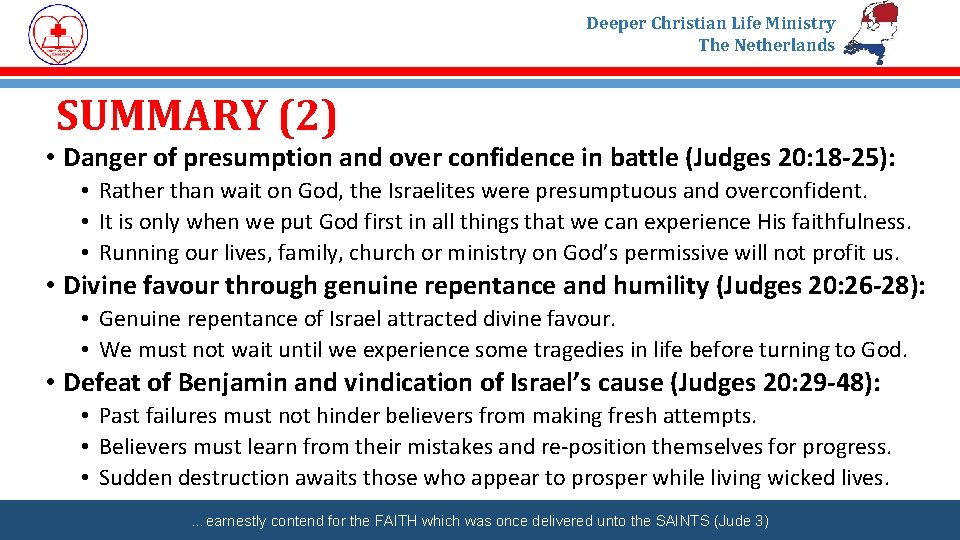 Deeper Christian Life Ministry
The Netherlands

SUMMARY (2)

• Danger of presumption and over confidence in battle (Judges 20:18-25):
  • Rather than wait on God, the Israelites were presumptuous and overconfident.
  • It is only when we put God first in all things that we can experience His faithfulness.
  • Running our lives, family, church or ministry on God's permissive will not profit us.
• Divine favour through genuine repentance and humility (Judges 20:26-28):
  • Genuine repentance of Israel attracted divine favour.
  • We must not wait until we experience some tragedies in life before turning to God.
• Defeat of Benjamin and vindication of Israel's cause (Judges 20:29-48):
  • Past failures must not hinder believers from making fresh attempts.
  • Believers must learn from their mistakes and re-position themselves for progress.
  • Sudden destruction awaits those who appear to prosper while living wicked lives.

…earnestly contend for the FAITH which was once delivered unto the SAINTS (Jude 3)